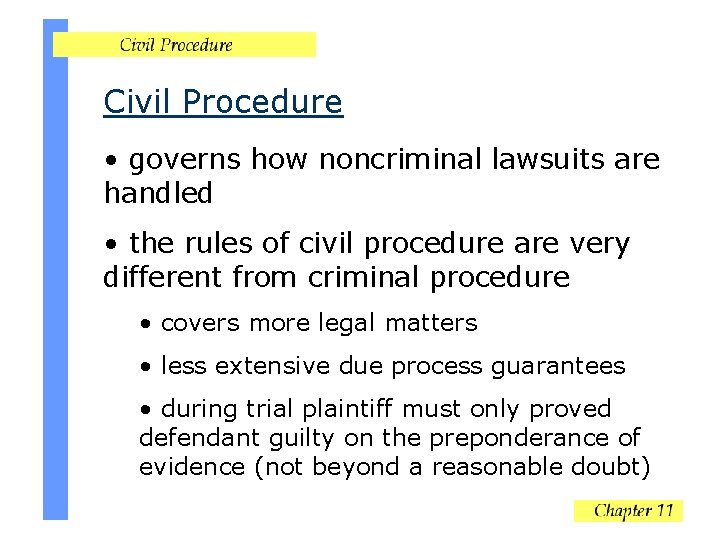 Civil Procedure

Civil Procedure

• governs how noncriminal lawsuits are handled

• the rules of civil procedure are very different from criminal procedure

• covers more legal matters

• less extensive due process guarantees

• during trial plaintiff must only proved defendant guilty on the preponderance of evidence (not beyond a reasonable doubt)

Chapter 11